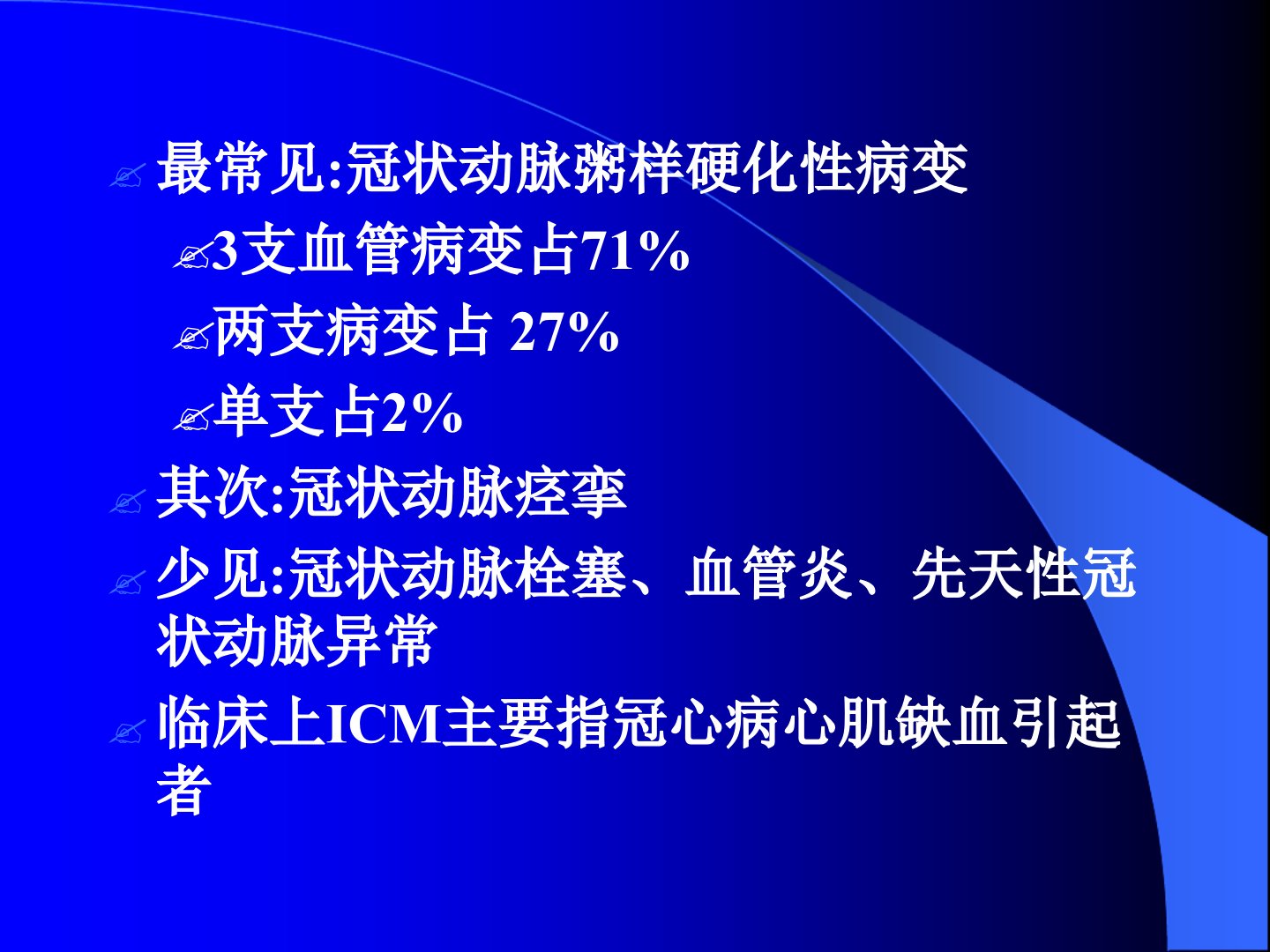 最常见:冠状动脉粥样硬化性病变

3支血管病变占71%

两支病变占 27%

单支占2%

其次:冠状动脉痉挛

少见:冠状动脉栓塞、血管炎、先天性冠状动脉异常

临床上ICM主要指冠心病心肌缺血引起者